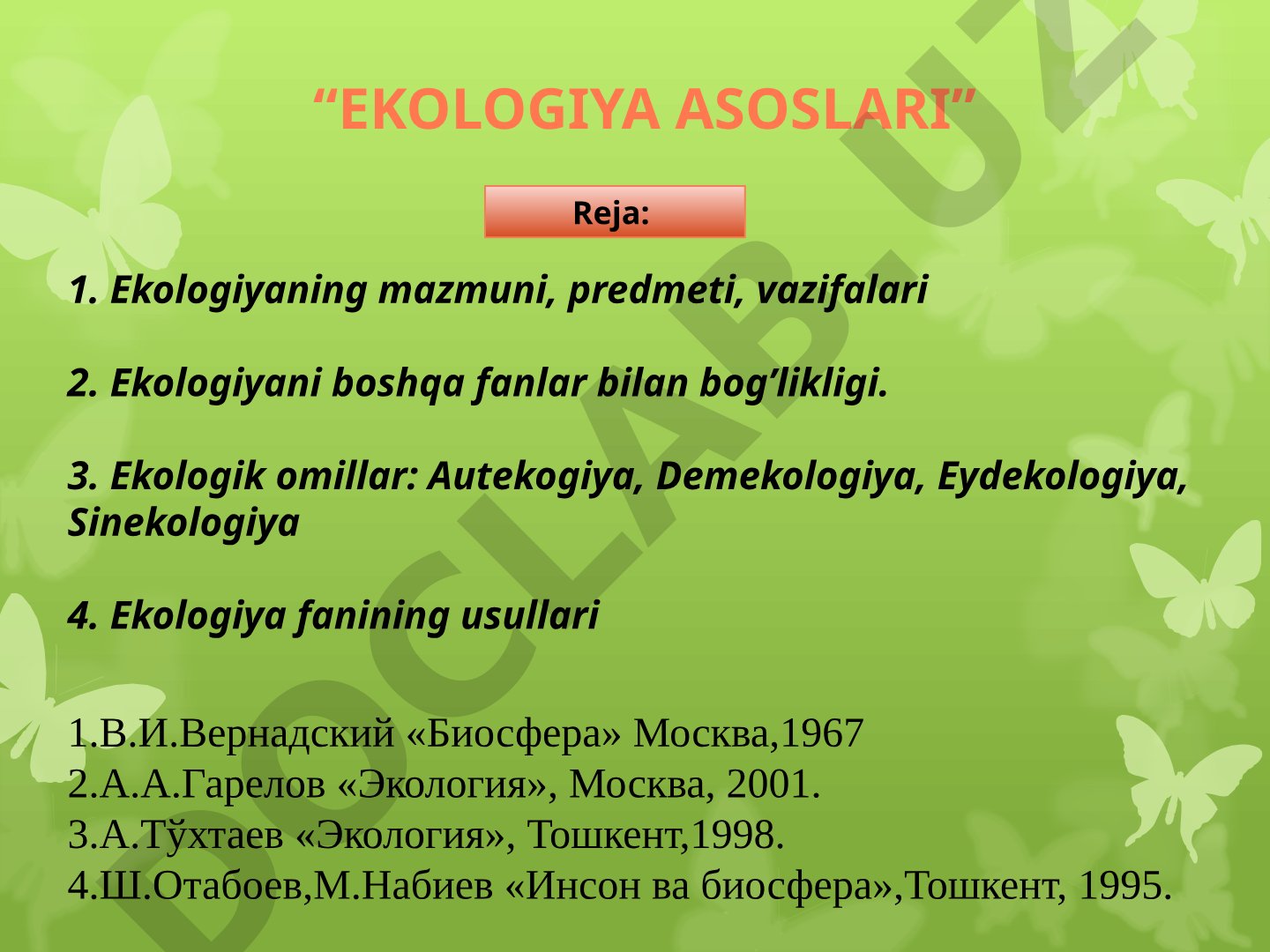 “EKOLOGIYA ASOSLARI”

Reja:

1. Ekologiyaning mazmuni, predmeti, vazifalari

2. Ekologiyani boshqa fanlar bilan bog’likligi.

3. Ekologik omillar: Autekogiya, Demekologiya, Eydekologiya, Sinekologiya

4. Ekologiya fanining usullari

1.В.И.Вернадский «Биосфера» Москва,1967
2.А.А.Гарелов «Экология», Москва, 2001.
3.А.Тўхтаев «Экология», Тошкент,1998.
4.Ш.Отабоев,М.Набиев «Инсон ва биосфера»,Тошкент, 1995.

DOCLAB.UZ